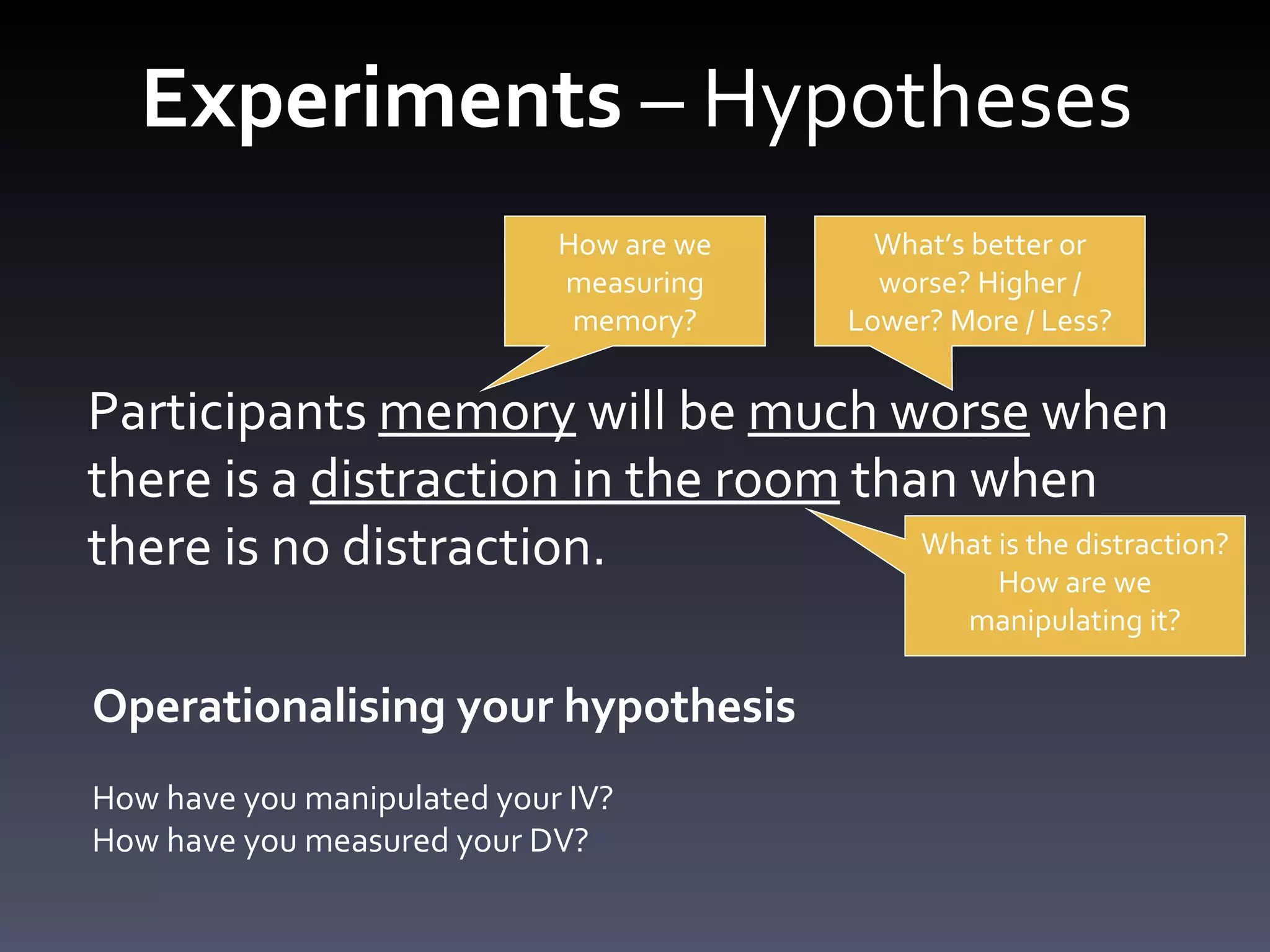 Experiments – Hypotheses

How are we measuring memory?

What's better or worse? Higher / Lower? More / Less?

Participants memory will be much worse when there is a distraction in the room than when there is no distraction.

What is the distraction? How are we manipulating it?

Operationalising your hypothesis

How have you manipulated your IV?
How have you measured your DV?